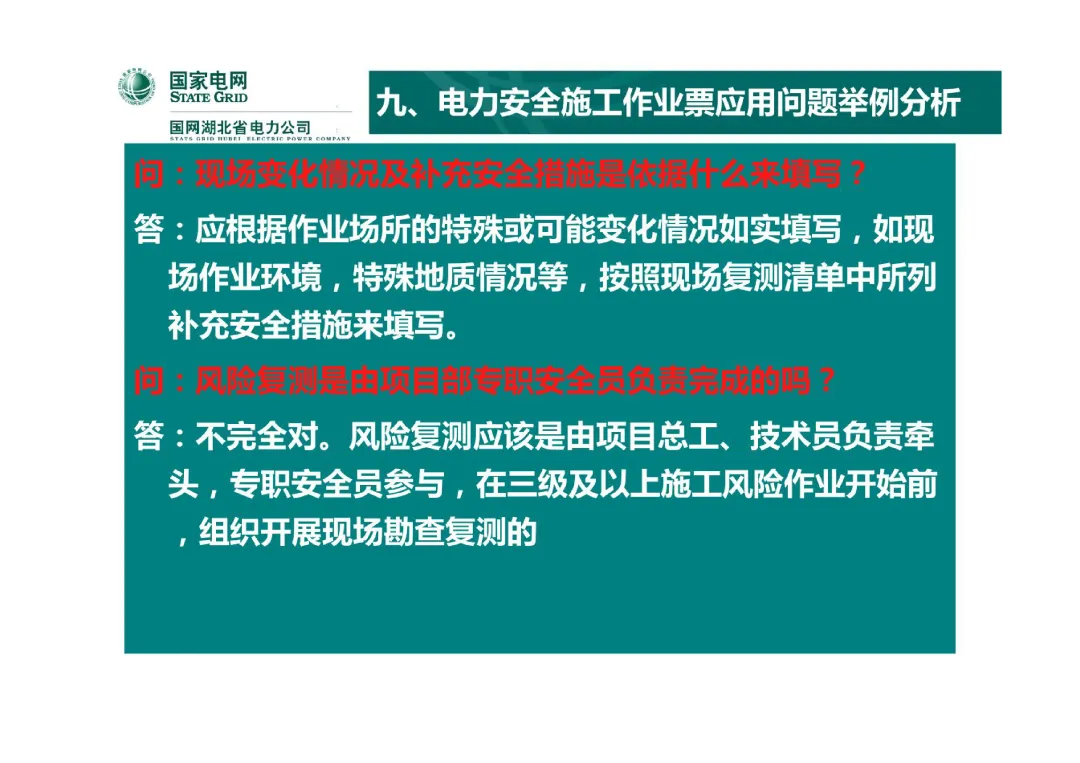 国家电网
STATE GRID
国网湖北省电力公司
STATE GRID HUBEI ELECTRIC POWER COMPANY

九、电力安全施工作业票应用问题举例分析

问：现场变化情况及补充安全措施是依据什么来填写？

答：应根据作业场所的特殊或可能变化情况如实填写，如现场作业环境，特殊地质情况等，按照现场复测清单中所列补充安全措施来填写。

问：风险复测是由项目部专职安全员负责完成的吗？

答：不完全对。风险复测应该是由项目总工、技术员负责牵头，专职安全员参与，在三级及以上施工风险作业开始前，组织开展现场勘查复测的